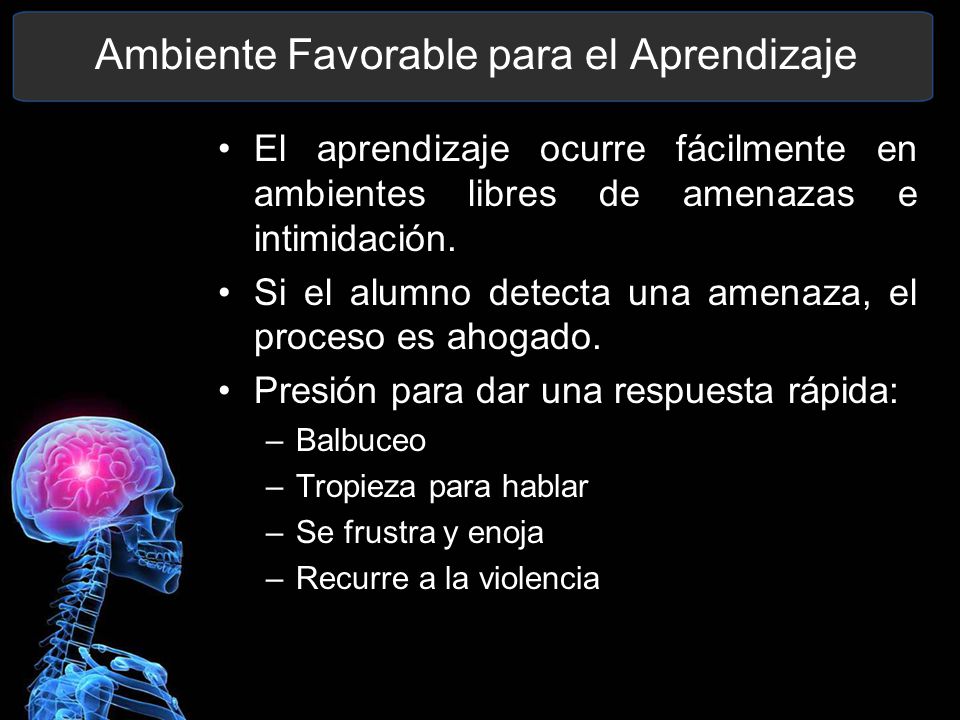 Ambiente Favorable para el Aprendizaje

• El aprendizaje ocurre fácilmente en ambientes libres de amenazas e intimidación.
• Si el alumno detecta una amenaza, el proceso es ahogado.
• Presión para dar una respuesta rápida:
– Balbuceo
– Tropieza para hablar
– Se frustra y enoja
– Recurre a la violencia